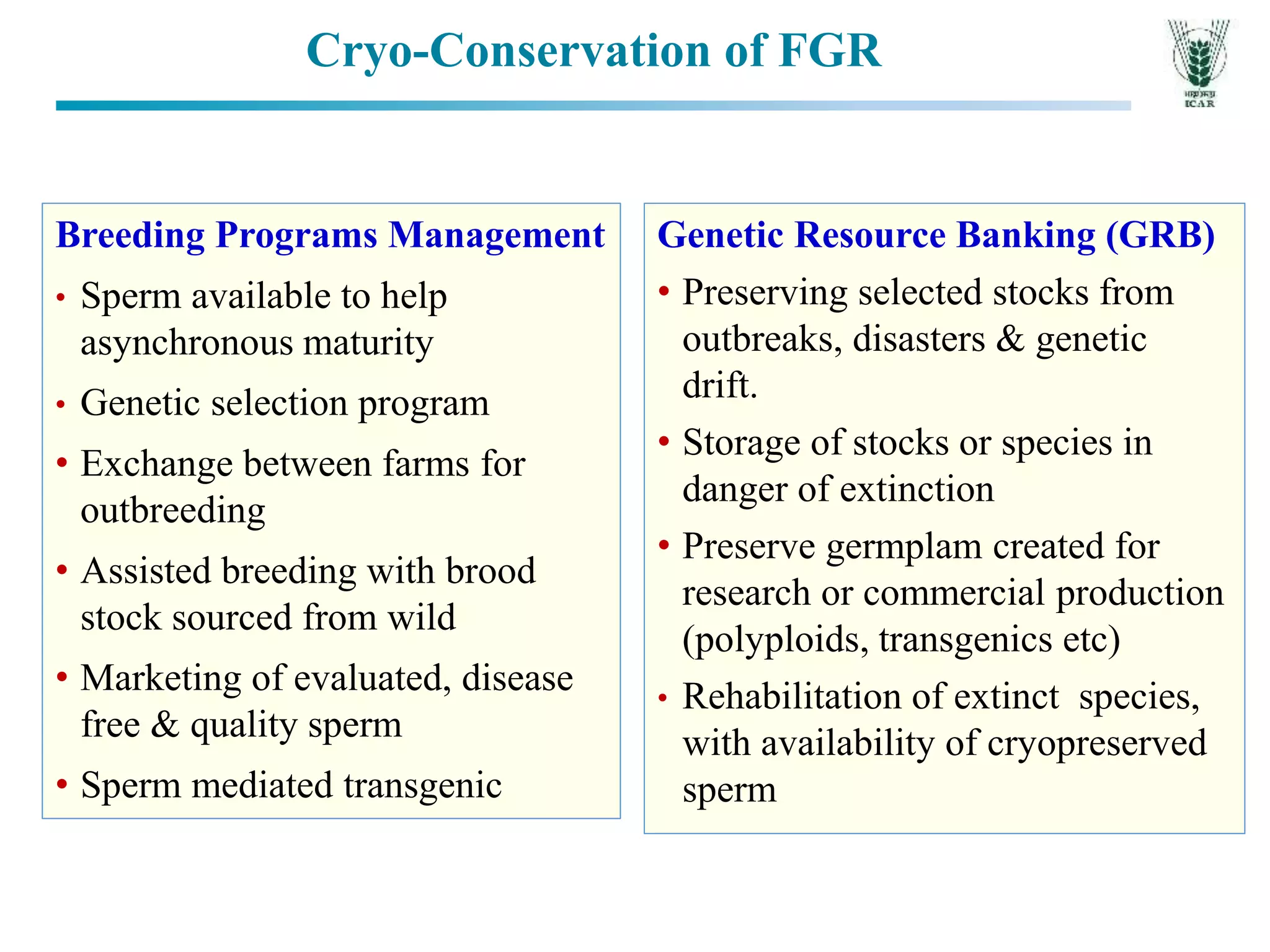 Cryo-Conservation of FGR

भाकृअनुप
ICAR

Breeding Programs Management

• Sperm available to help asynchronous maturity
• Genetic selection program
• Exchange between farms for outbreeding
• Assisted breeding with brood stock sourced from wild
• Marketing of evaluated, disease free & quality sperm
• Sperm mediated transgenic

Genetic Resource Banking (GRB)

• Preserving selected stocks from outbreaks, disasters & genetic drift.
• Storage of stocks or species in danger of extinction
• Preserve germplam created for research or commercial production (polyploids, transgenics etc)
• Rehabilitation of extinct species, with availability of cryopreserved sperm